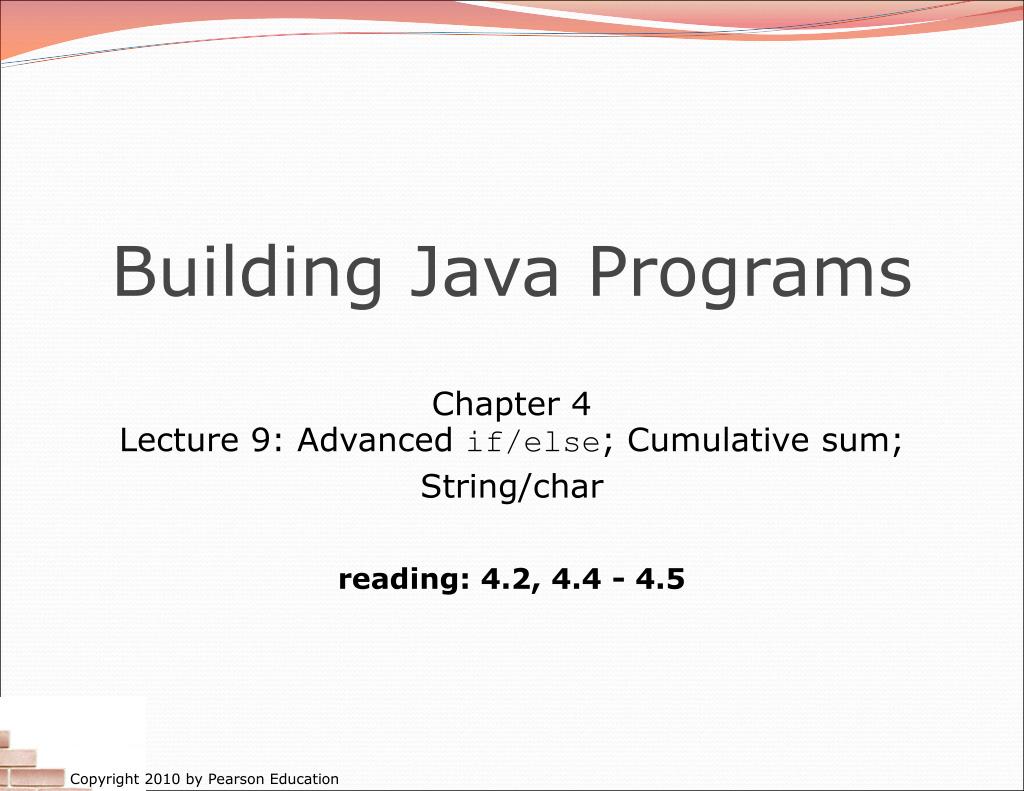 Building Java Programs

Chapter 4
Lecture 9: Advanced if/else; Cumulative sum; String/char

reading: 4.2, 4.4 - 4.5

Copyright 2010 by Pearson Education